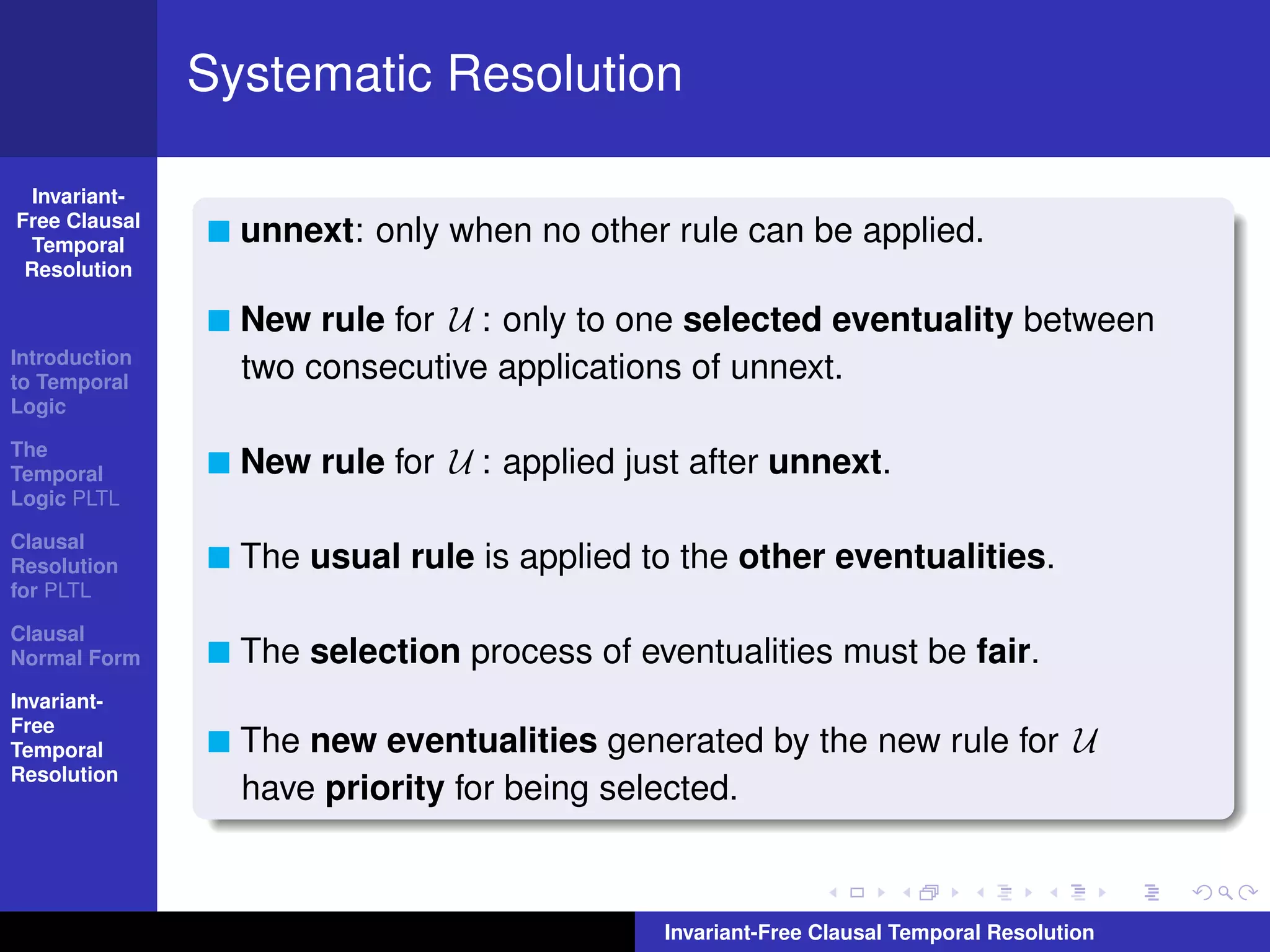 Systematic Resolution

Invariant-Free Clausal Temporal Resolution

Introduction to Temporal Logic

The Temporal Logic PLTL

Clausal Resolution for PLTL

Clausal Normal Form

Invariant-Free Temporal Resolution

unnext: only when no other rule can be applied.

New rule for $\mathcal{U}$ : only to one selected eventuality between two consecutive applications of unnext.

New rule for $\mathcal{U}$ : applied just after unnext.

The usual rule is applied to the other eventualities.

The selection process of eventualities must be fair.

The new eventualities generated by the new rule for $\mathcal{U}$ have priority for being selected.

Invariant-Free Clausal Temporal Resolution